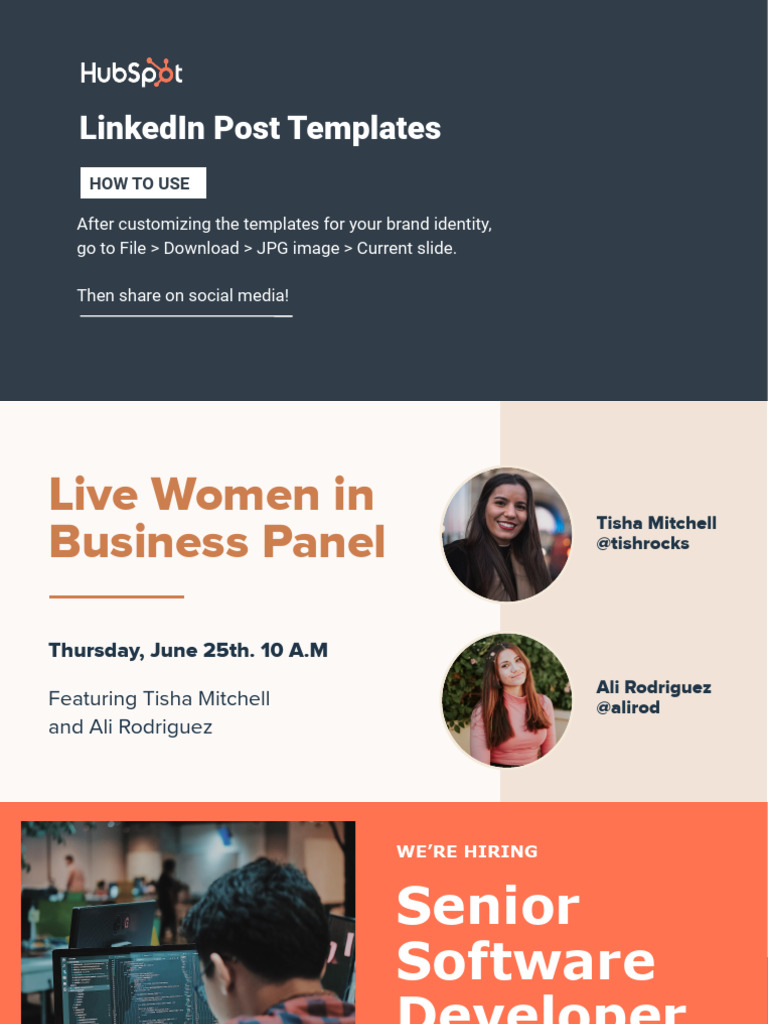 HubSpot

LinkedIn Post Templates

HOW TO USE

After customizing the templates for your brand identity, go to File > Download > JPG image > Current slide.

Then share on social media!

Live Women in Business Panel

Thursday, June 25th. 10 A.M

Featuring Tisha Mitchell and Ali Rodriguez

Tisha Mitchell
@tishrocks

Ali Rodriguez
@alirod

WE'RE HIRING

Senior Software Developer